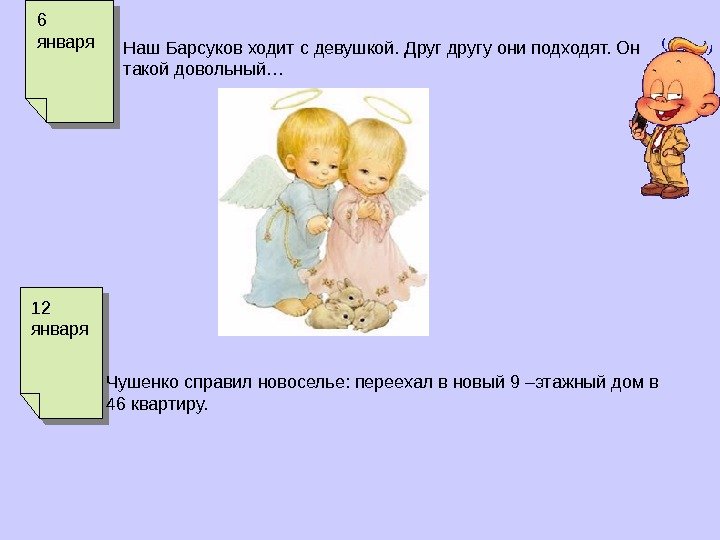 6
января

Наш Барсуков ходит с девушкой. Друг другу они подходят. Он такой довольный…

12
января

Чушенко справил новоселье: переехал в новый 9 –этажный дом в 46 квартиру.